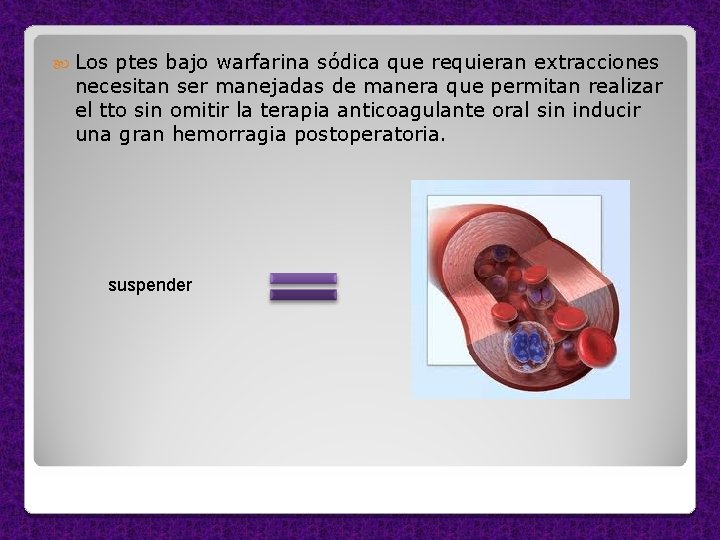 Los ptes bajo warfarina sódica que requieran extracciones necesitan ser manejadas de manera que permitan realizar el tto sin omitir la terapia anticoagulante oral sin inducir una gran hemorragia postoperatoria.

suspender